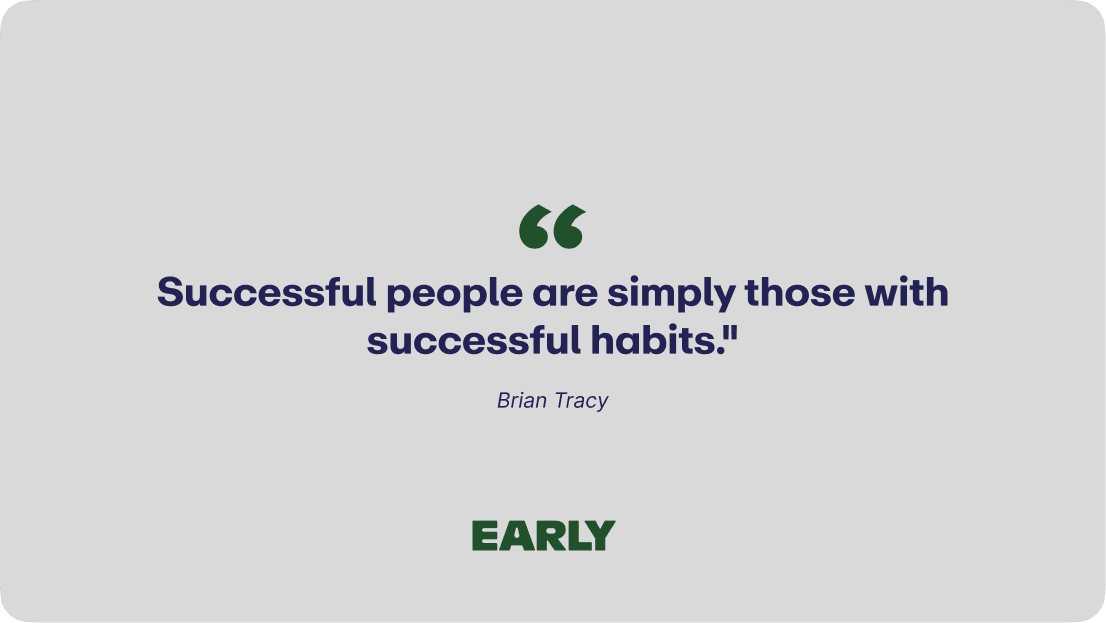 “

Successful people are simply those with successful habits."

Brian Tracy

EARLY